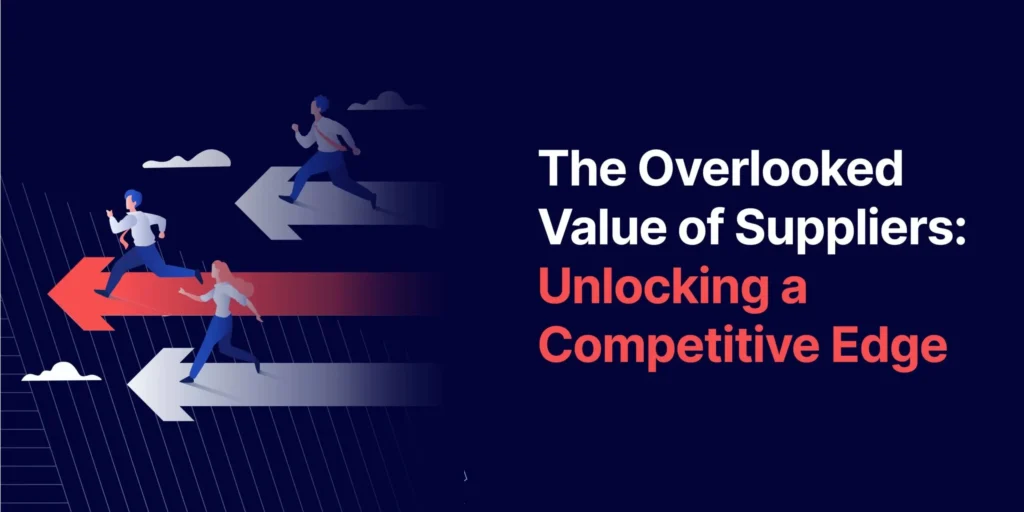 The Overlooked Value of Suppliers: Unlocking a Competitive Edge